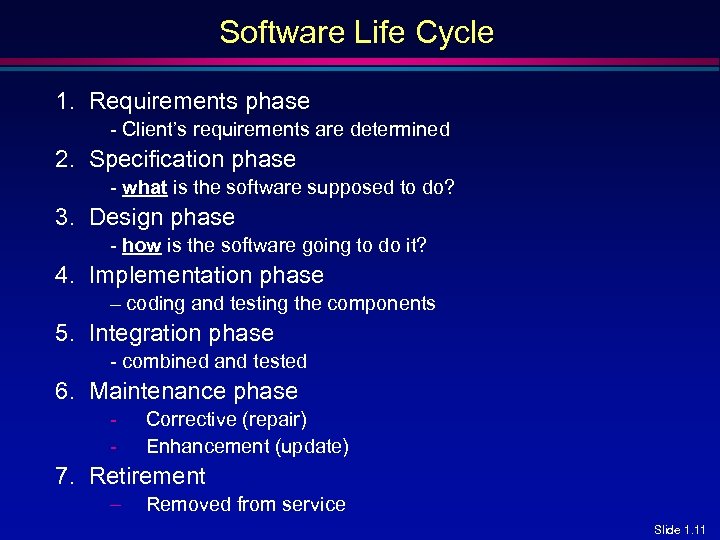 Software Life Cycle

1. Requirements phase
- Client's requirements are determined
2. Specification phase
- what is the software supposed to do?
3. Design phase
- how is the software going to do it?
4. Implementation phase
– coding and testing the components
5. Integration phase
- combined and tested
6. Maintenance phase
- Corrective (repair)
- Enhancement (update)
7. Retirement
– Removed from service

Slide 1.11